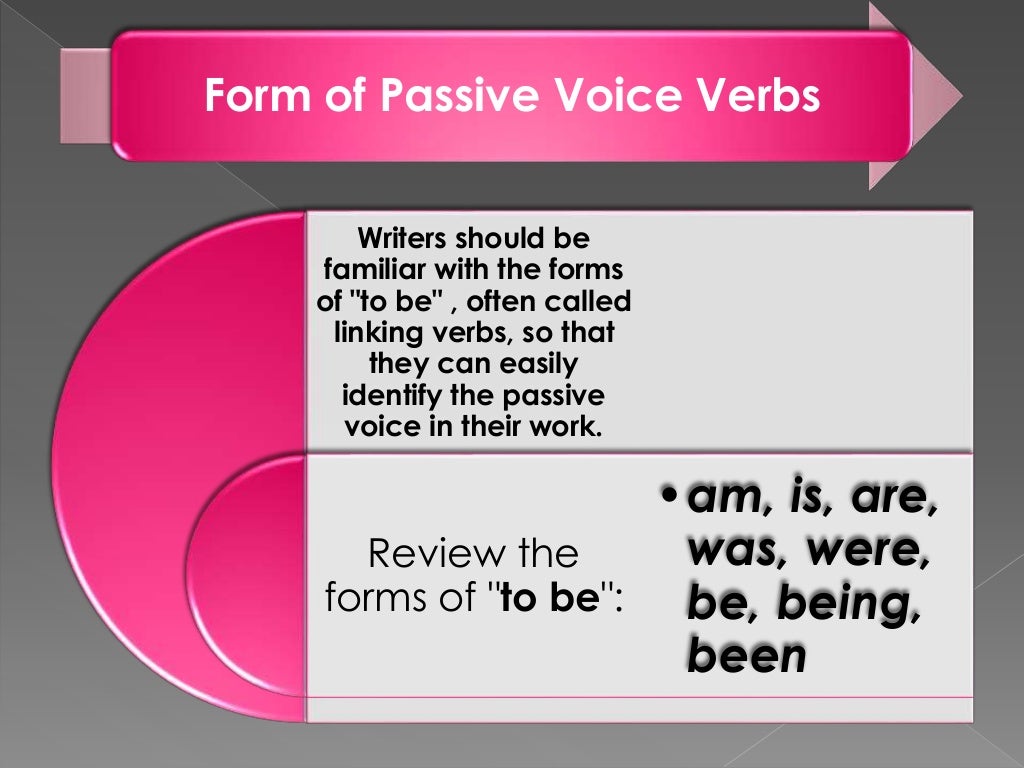 Form of Passive Voice Verbs

Writers should be familiar with the forms of "to be" , often called linking verbs, so that they can easily identify the passive voice in their work.

Review the forms of "to be":

• am, is, are, was, were, be, being, been